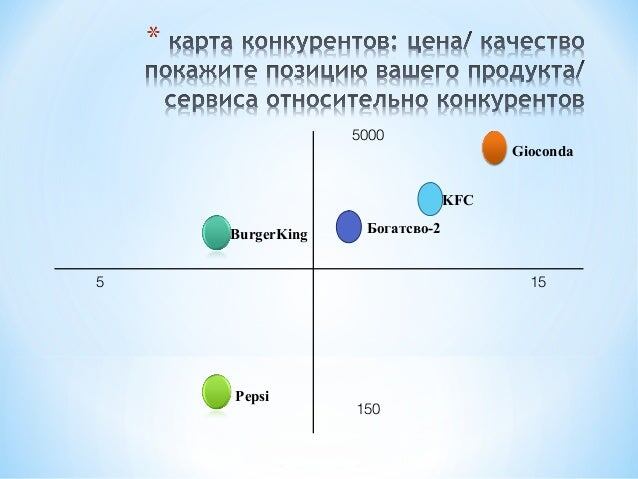 * карта конкурентов: цена/ качество покажите позицию вашего продукта/ сервиса относительно конкурентов

5000

Gioconda

KFC

BurgerKing

Богатсво-2

5

15

Pepsi

150